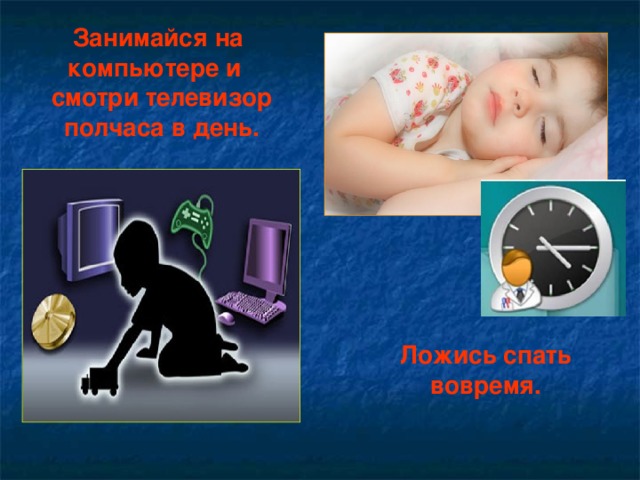 Занимайся на компьютере и смотри телевизор полчаса в день.

Ложись спать вовремя.